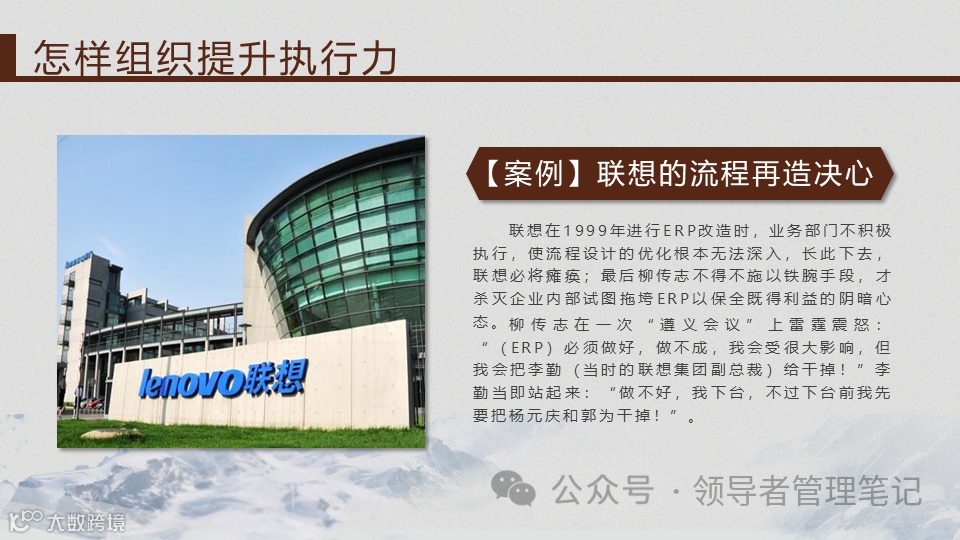 怎样组织提升执行力

lenovo联想

【案例】联想的流程再造决心

联想在1999年进行ERP改造时，业务部门不积极执行，使流程设计的优化根本无法深入，长此下去，联想必将瘫痪；最后柳传志不得不施以铁腕手段，才杀灭企业内部试图拖垮ERP以保全既得利益的阴暗心态。柳传志在一次“遵义会议”上雷霆震怒：“（ERP）必须做好，做不成，我会受很大影响，但我会把李勤（当时的联想集团副总裁）给干掉！”李勤当即站起来：“做不好，我下台，不过下台前我先要把杨元庆和郭为干掉！”。

公众号 · 领导者管理笔记

大数跨境